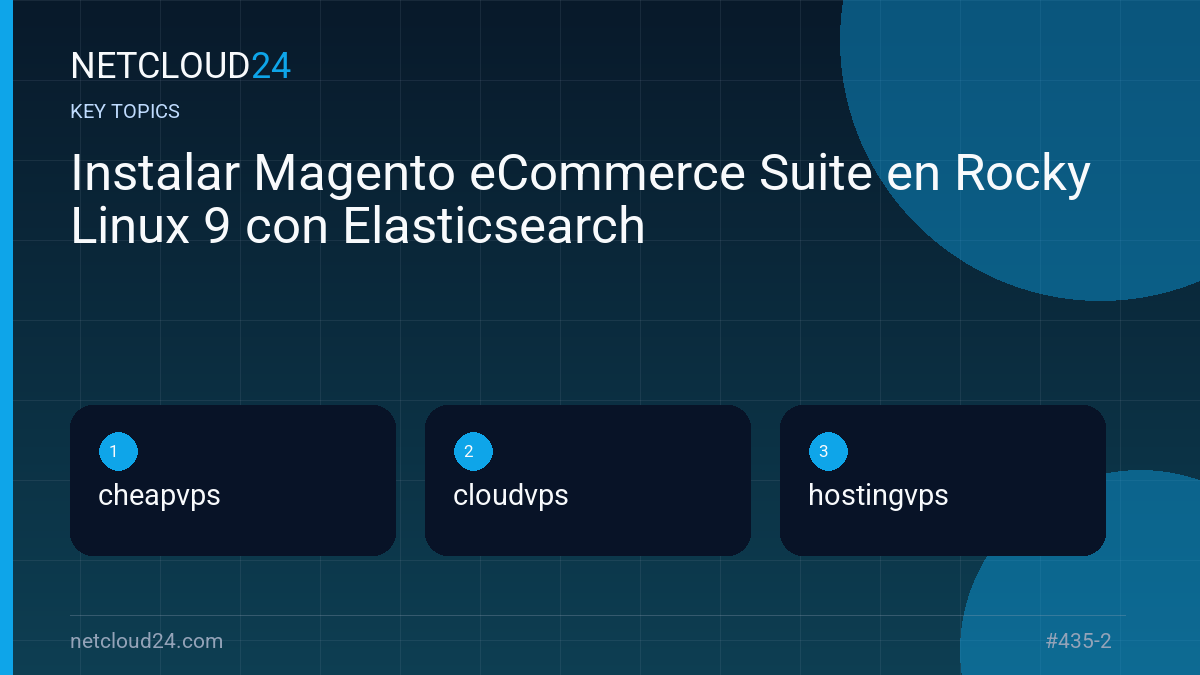 NETCLOUD24

KEY TOPICS

Instalar Magento eCommerce Suite en Rocky Linux 9 con Elasticsearch

1
cheapvps

2
cloudvps

3
hostingvps

netcloud24.com

#435-2